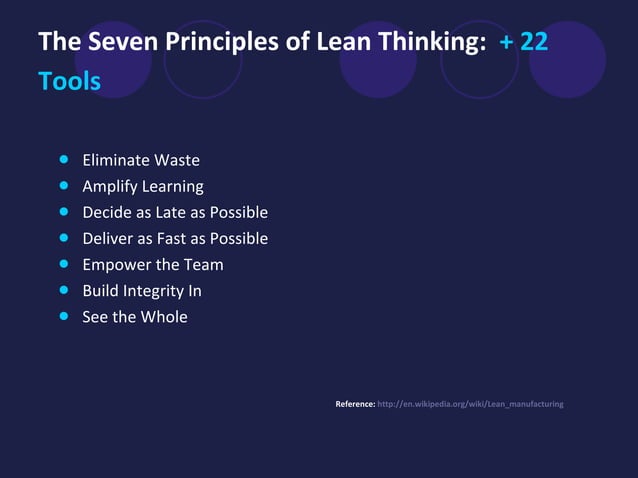 The Seven Principles of Lean Thinking: + 22 Tools

- Eliminate Waste
- Amplify Learning
- Decide as Late as Possible
- Deliver as Fast as Possible
- Empower the Team
- Build Integrity In
- See the Whole

Reference: http://en.wikipedia.org/wiki/Lean_manufacturing